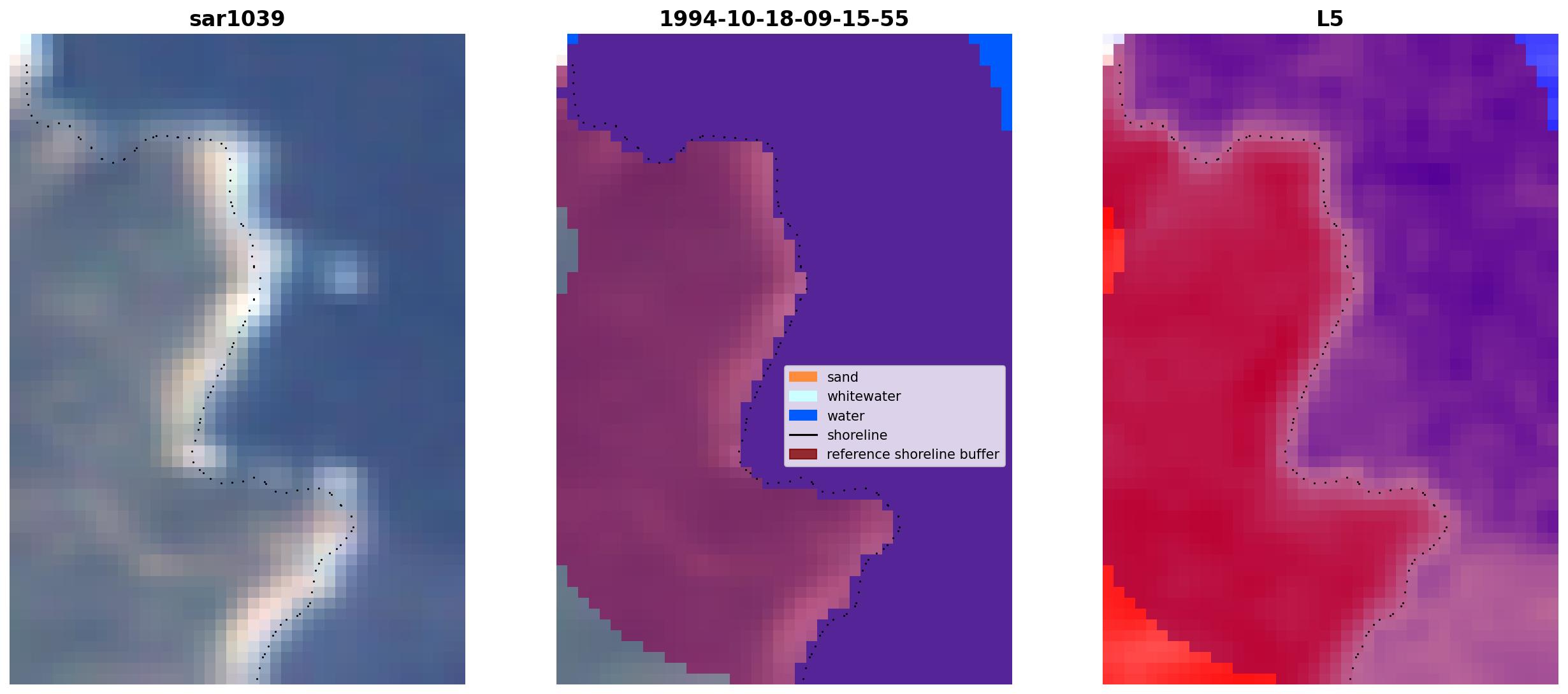 sar1039

1994-10-18-09-15-55

L5

sand
whitewater
water
shoreline
reference shoreline buffer